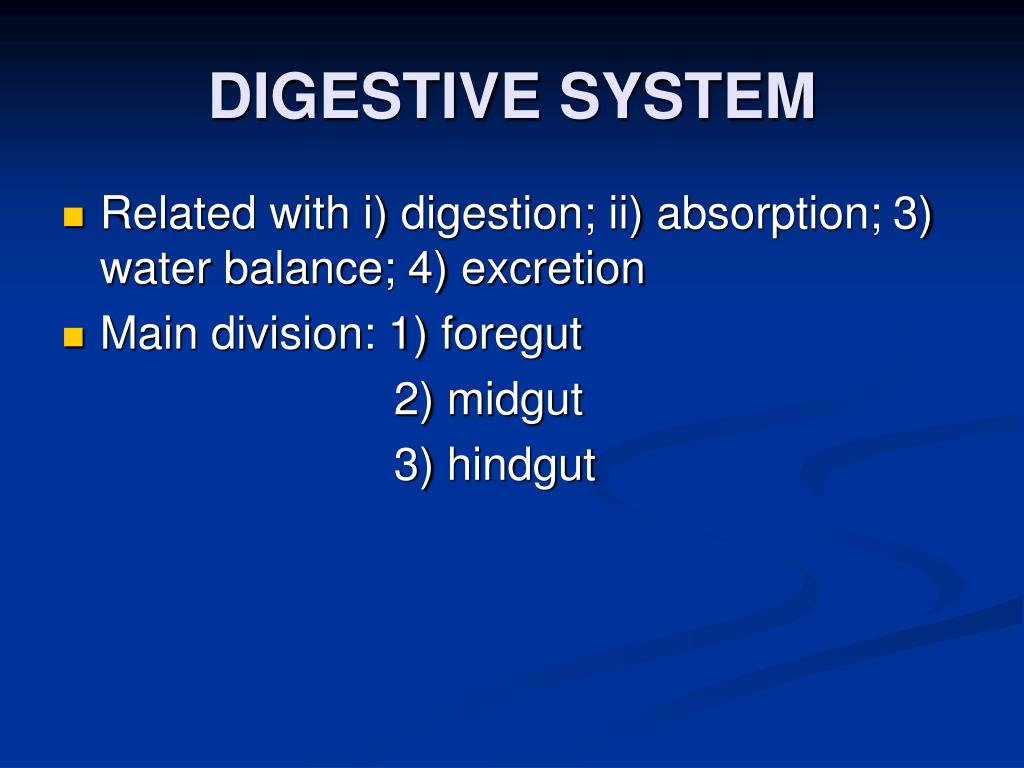 DIGESTIVE SYSTEM

Related with i) digestion; ii) absorption; 3) water balance; 4) excretion

Main division: 1) foregut
2) midgut
3) hindgut